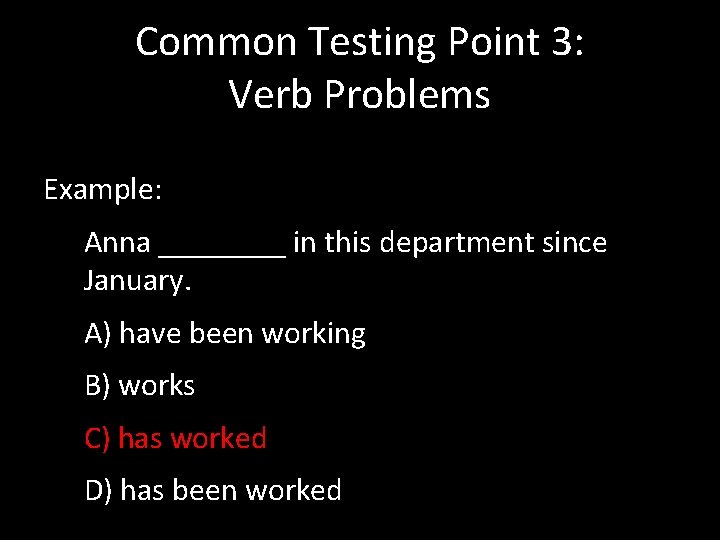 Common Testing Point 3:
Verb Problems

Example:

Anna ________ in this department since January.

A) have been working

B) works

C) has worked

D) has been worked